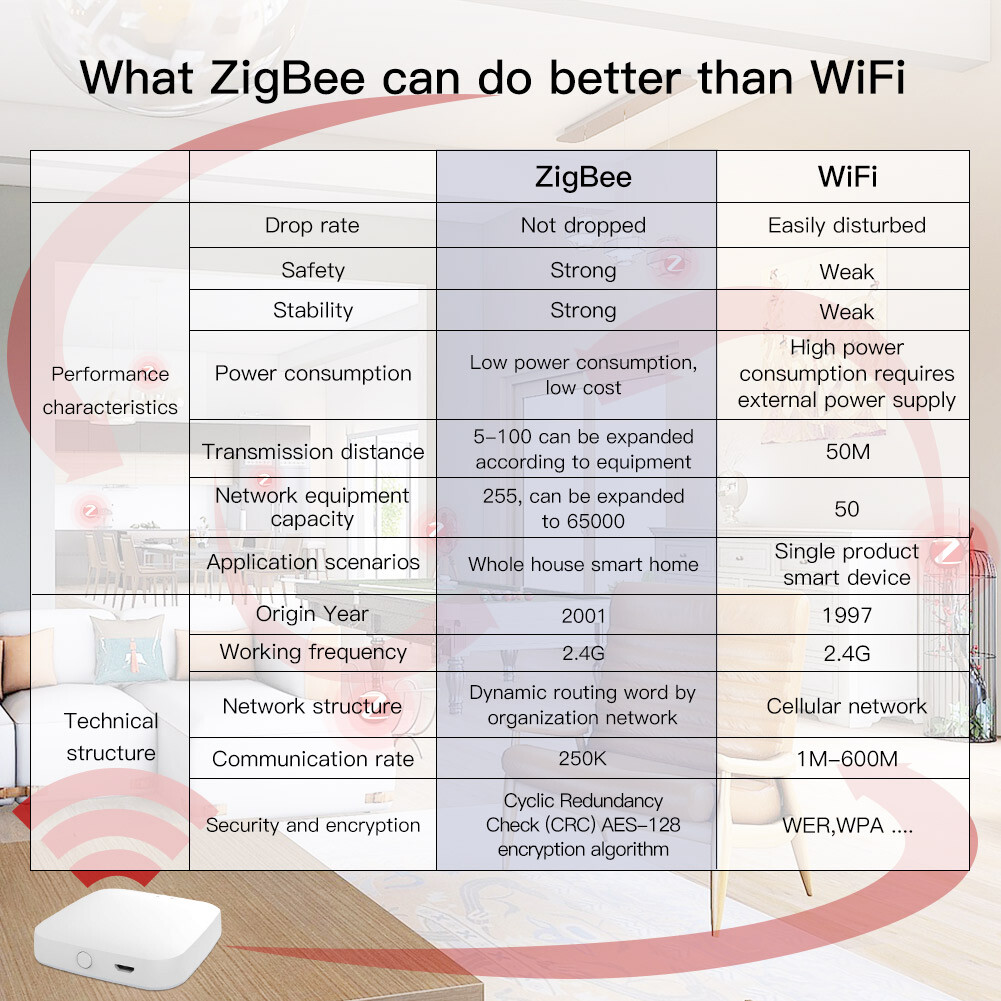 What ZigBee can do better than WiFi

| | | ZigBee | WiFi |
|---|---|---|---|
| Performance characteristics | Drop rate | Not dropped | Easily disturbed |
| | Safety | Strong | Weak |
| | Stability | Strong | Weak |
| | Power consumption | Low power consumption, low cost | High power consumption requires external power supply |
| | Transmission distance | 5-100 can be expanded according to equipment | 50M |
| | Network equipment capacity | 255, can be expanded to 65000 | 50 |
| | Application scenarios | Whole house smart home | Single product smart device |
| Technical structure | Origin Year | 2001 | 1997 |
| | Working frequency | 2.4G | 2.4G |
| | Network structure | Dynamic routing word by organization network | Cellular network |
| | Communication rate | 250K | 1M-600M |
| | Security and encryption | Cyclic Redundancy Check (CRC) AES-128 encryption algorithm | WER,WPA .... |